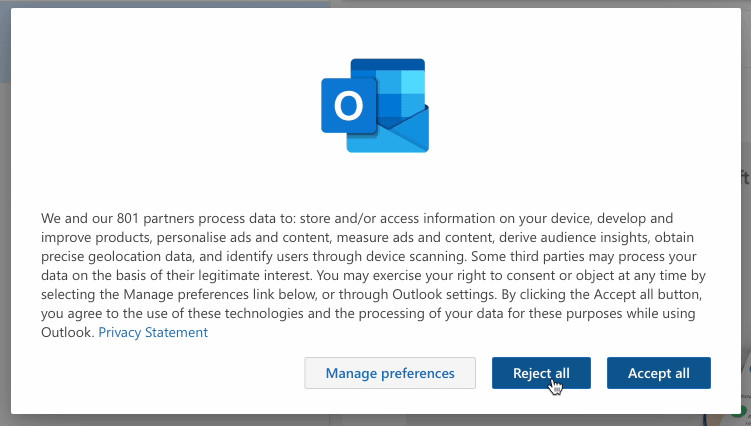 O

We and our 801 partners process data to: store and/or access information on your device, develop and improve products, personalise ads and content, measure ads and content, derive audience insights, obtain precise geolocation data, and identify users through device scanning. Some third parties may process your data on the basis of their legitimate interest. You may exercise your right to consent or object at any time by selecting the Manage preferences link below, or through Outlook settings. By clicking the Accept all button, you agree to the use of these technologies and the processing of your data for these purposes while using Outlook. Privacy Statement

Manage preferences

Reject all

Accept all